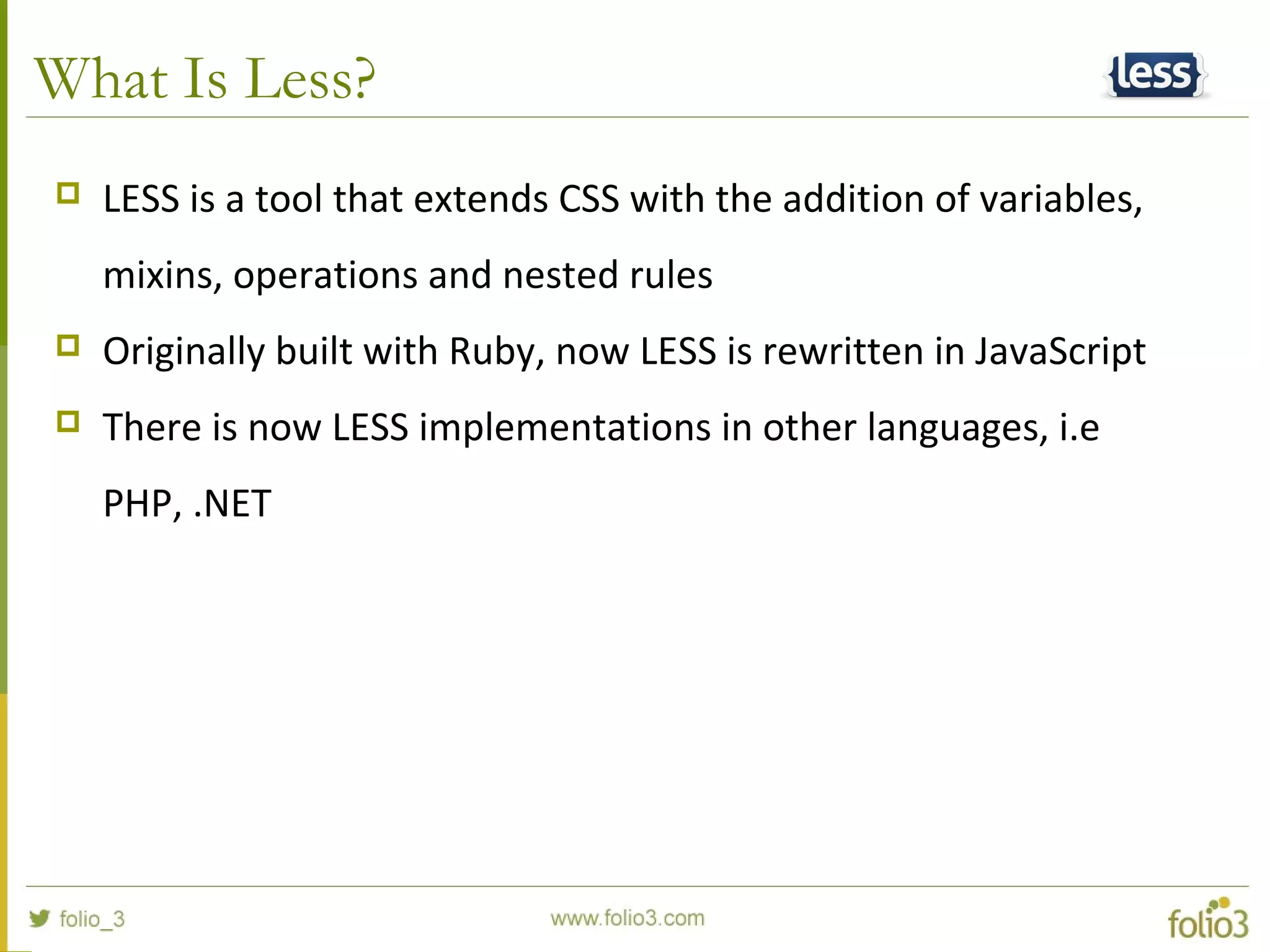 What Is Less?

{less}

LESS is a tool that extends CSS with the addition of variables, mixins, operations and nested rules

Originally built with Ruby, now LESS is rewritten in JavaScript

There is now LESS implementations in other languages, i.e PHP, .NET

folio_3

www.folio3.com

folio3